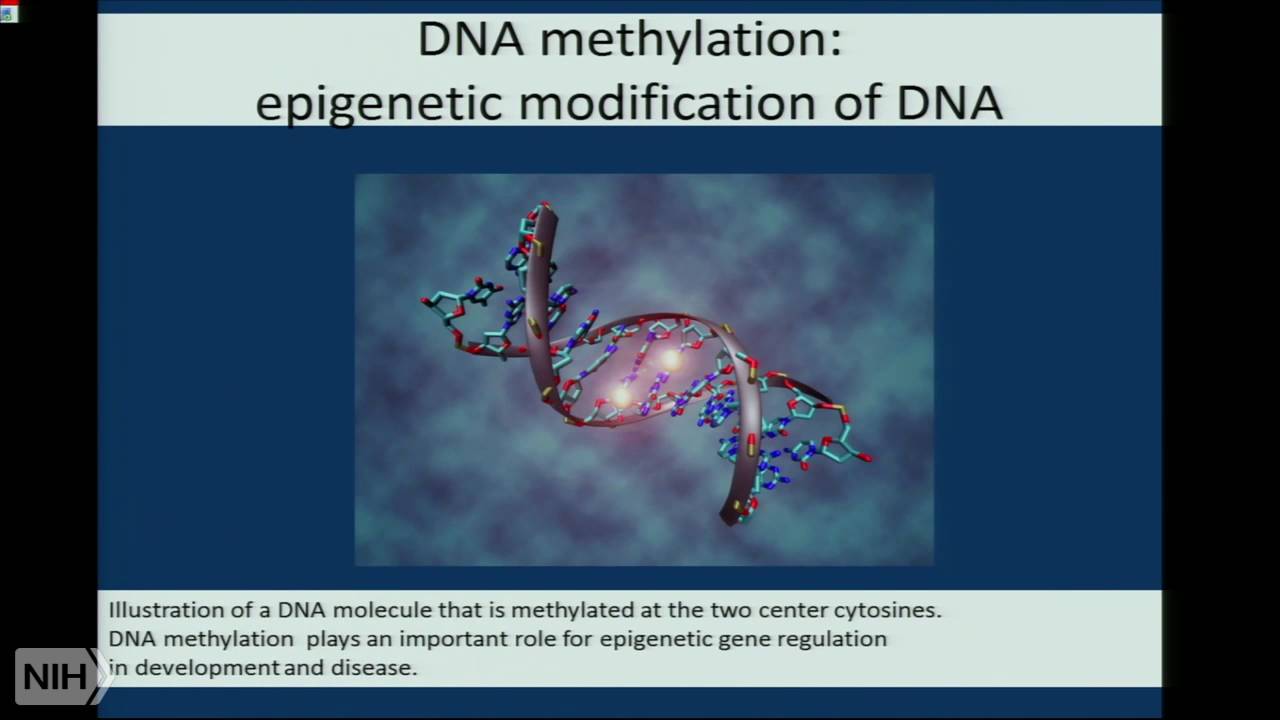 DNA methylation:
epigenetic modification of DNA

Illustration of a DNA molecule that is methylated at the two center cytosines. DNA methylation plays an important role for epigenetic gene regulation in development and disease.

NIH